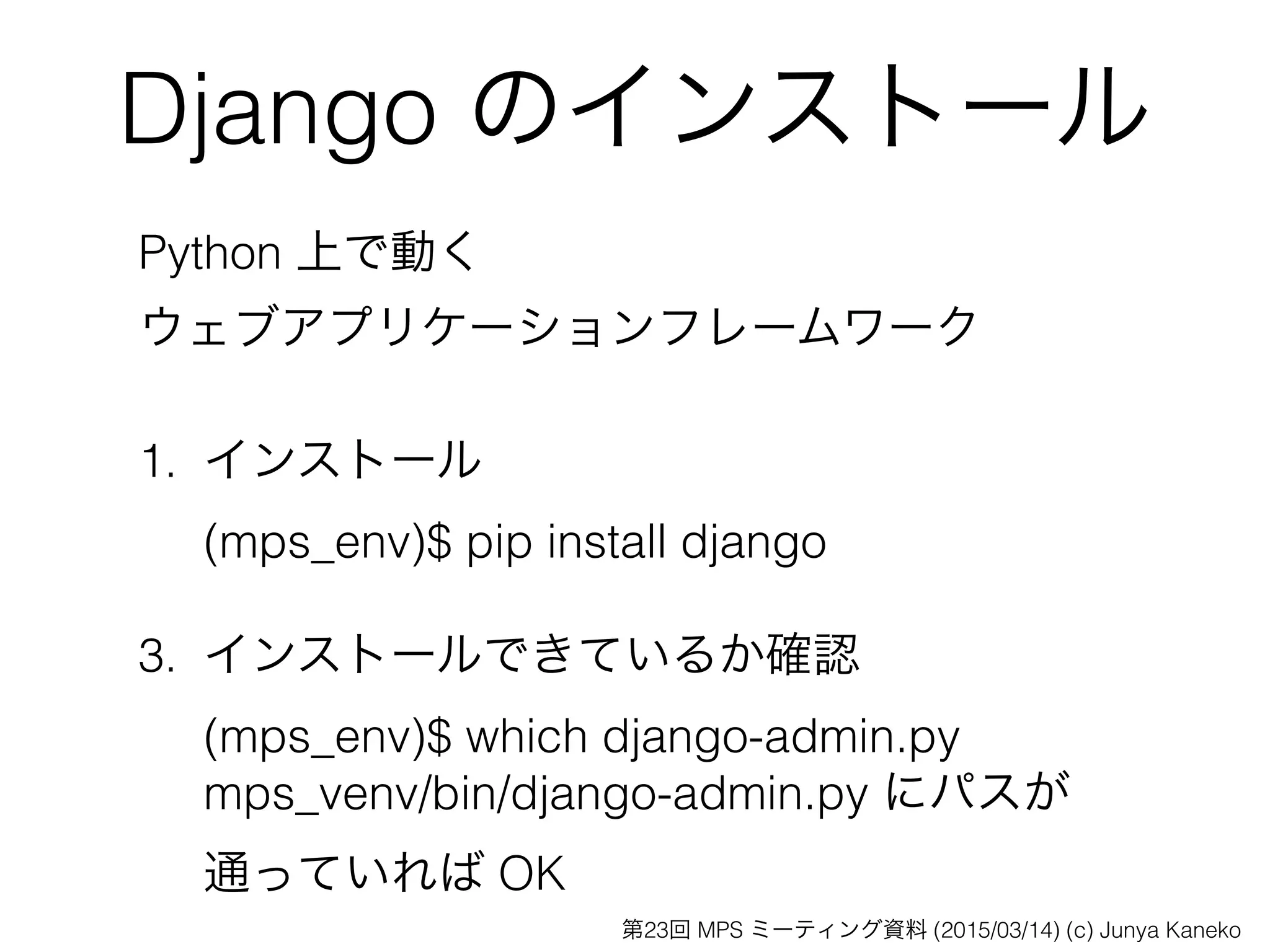 Django のインストール

Python 上で動く
ウェブアプリケーションフレームワーク

1. インストール

(mps_env)$ pip install django

3. インストールできているか確認

(mps_env)$ which django-admin.py
mps_venv/bin/django-admin.py にパスが

通っていれば OK

第23回 MPS ミーティング資料 (2015/03/14) (c) Junya Kaneko